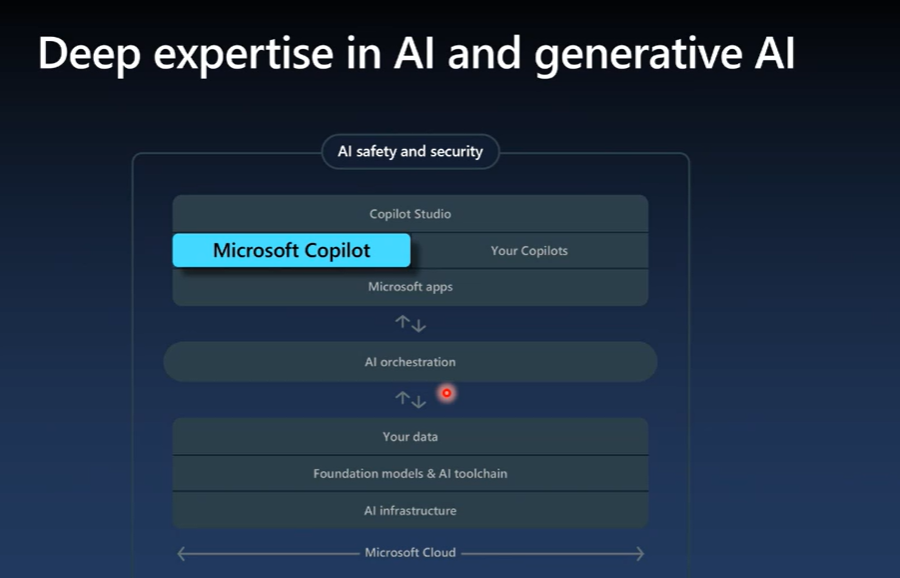 Deep expertise in AI and generative AI

AI safety and security

Copilot Studio

Microsoft Copilot

Your Copilots

Microsoft apps

AI orchestration

Your data

Foundation models & AI toolchain

AI infrastructure

Microsoft Cloud